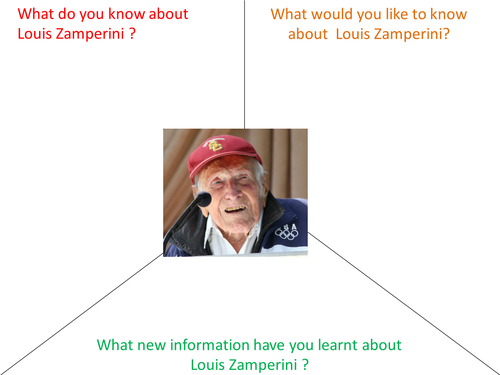 What do you know about Louis Zamperini ?

What would you like to know about Louis Zamperini?

SC

USA

What new information have you learnt about Louis Zamperini ?